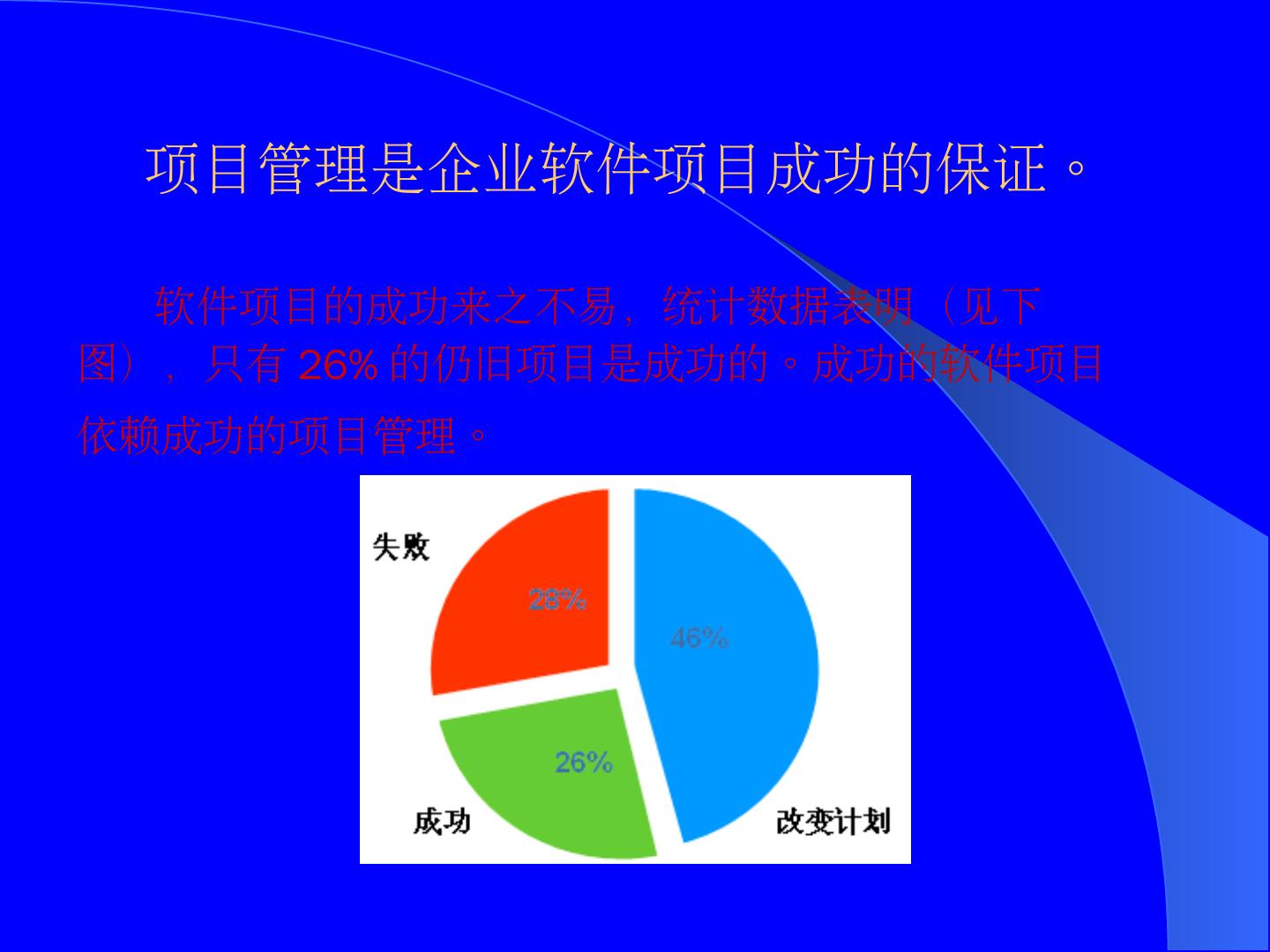 项目管理是企业软件项目成功的保证。

软件项目的成功来之不易，统计数据表明（见下图），只有 26% 的仍旧项目是成功的。成功的软件项目依赖成功的项目管理。

失败
28%
46%
26%
成功
改变计划